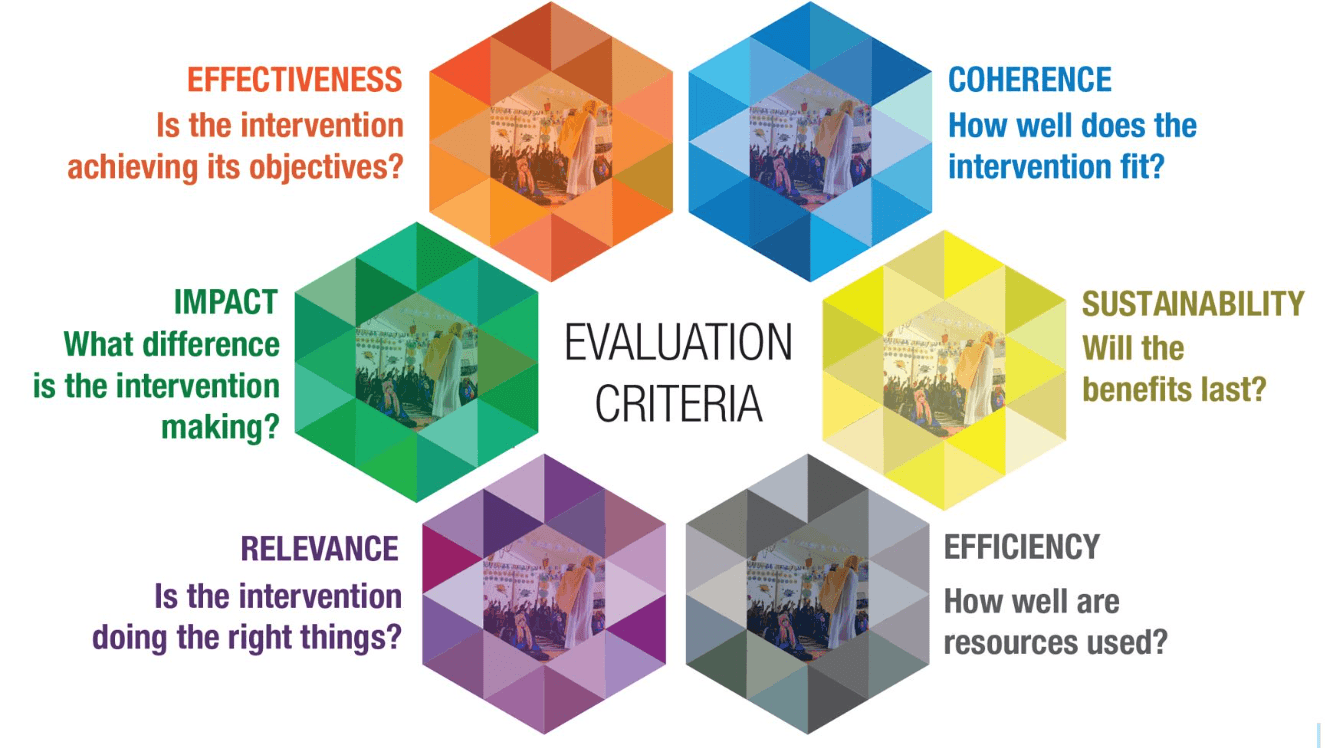 EFFECTIVENESS
Is the intervention achieving its objectives?

COHERENCE
How well does the intervention fit?

IMPACT
What difference is the intervention making?

EVALUATION CRITERIA

SUSTAINABILITY
Will the benefits last?

RELEVANCE
Is the intervention doing the right things?

EFFICIENCY
How well are resources used?